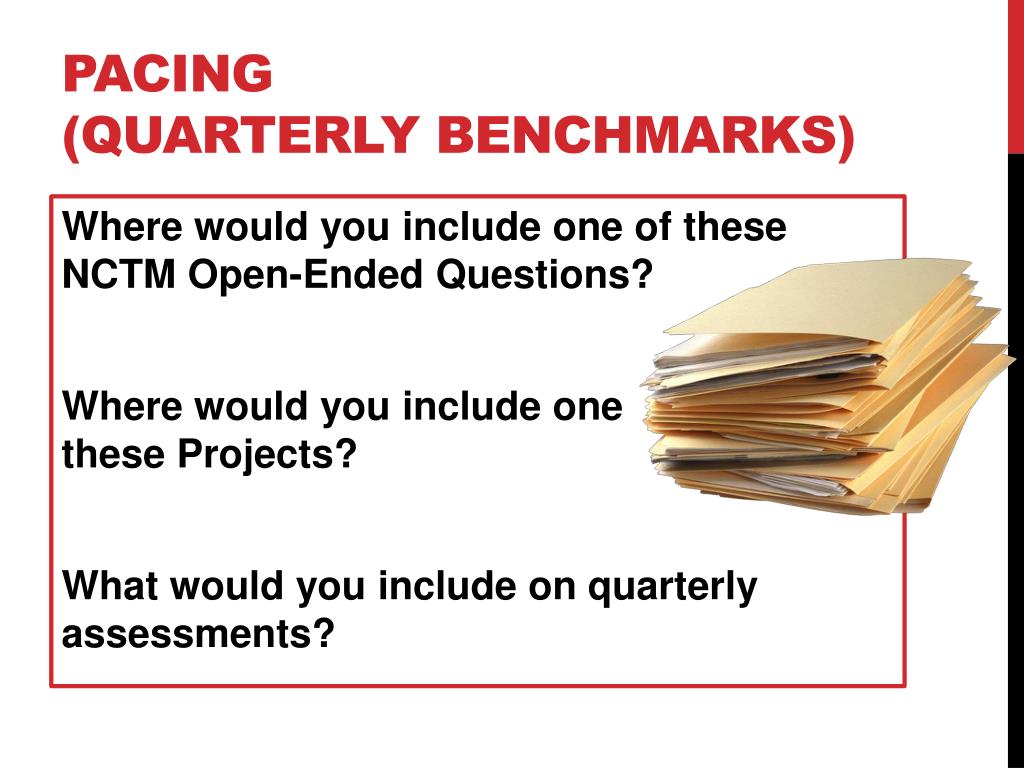 PACING
(QUARTERLY BENCHMARKS)

Where would you include one of these NCTM Open-Ended Questions?

Where would you include one these Projects?

What would you include on quarterly assessments?